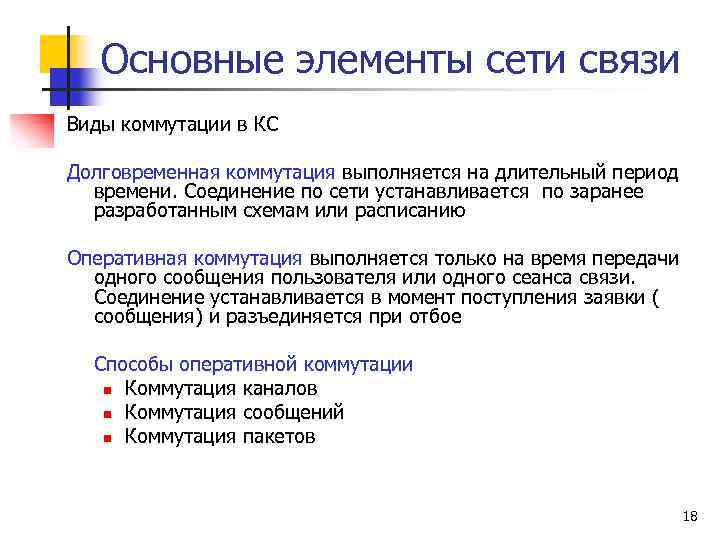 Основные элементы сети связи

Виды коммутации в КС

Долговременная коммутация выполняется на длительный период времени. Соединение по сети устанавливается по заранее разработанным схемам или расписанию

Оперативная коммутация выполняется только на время передачи одного сообщения пользователя или одного сеанса связи. Соединение устанавливается в момент поступления заявки ( сообщения) и разъединяется при отбое

Способы оперативной коммутации
- Коммутация каналов
- Коммутация сообщений
- Коммутация пакетов

18